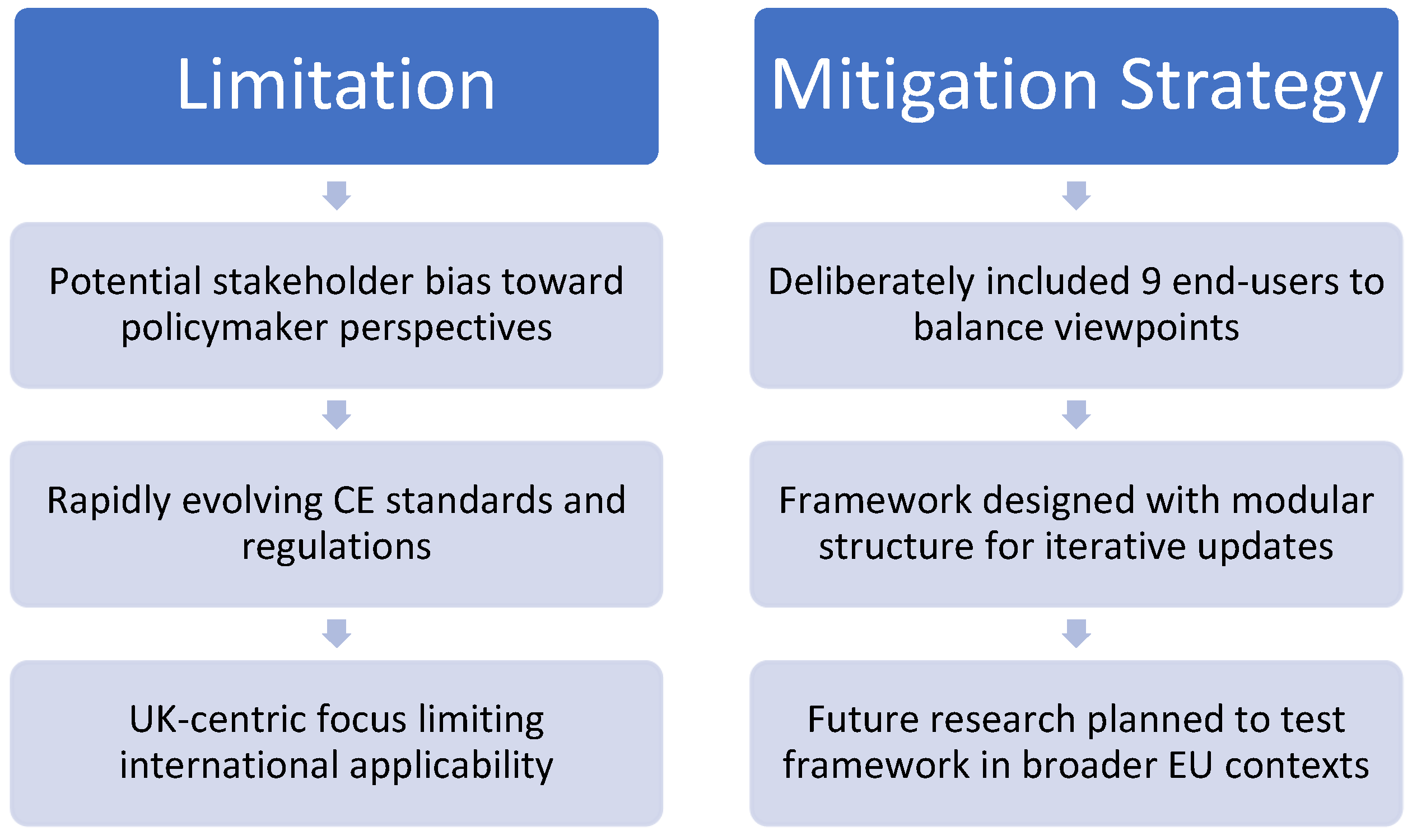 Limitation

Potential stakeholder bias toward policymaker perspectives

Rapidly evolving CE standards and regulations

UK-centric focus limiting international applicability

Mitigation Strategy

Deliberately included 9 end-users to balance viewpoints

Framework designed with modular structure for iterative updates

Future research planned to test framework in broader EU contexts